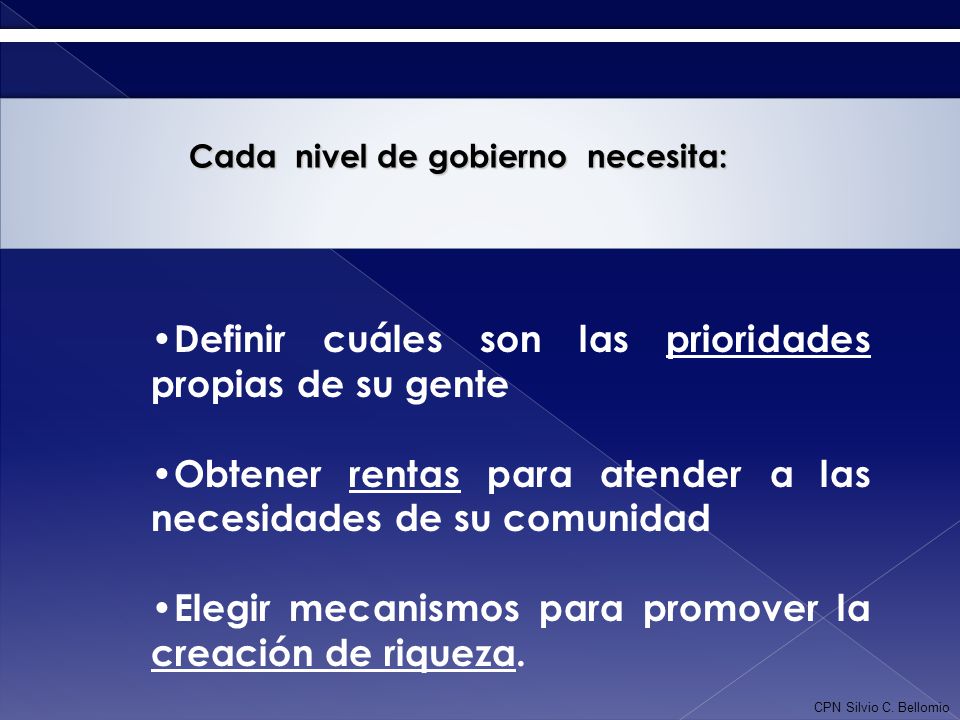 Cada nivel de gobierno necesita:

•Definir cuáles son las prioridades propias de su gente

•Obtener rentas para atender a las necesidades de su comunidad

•Elegir mecanismos para promover la creación de riqueza.

CPN Silvio C. Bellomio